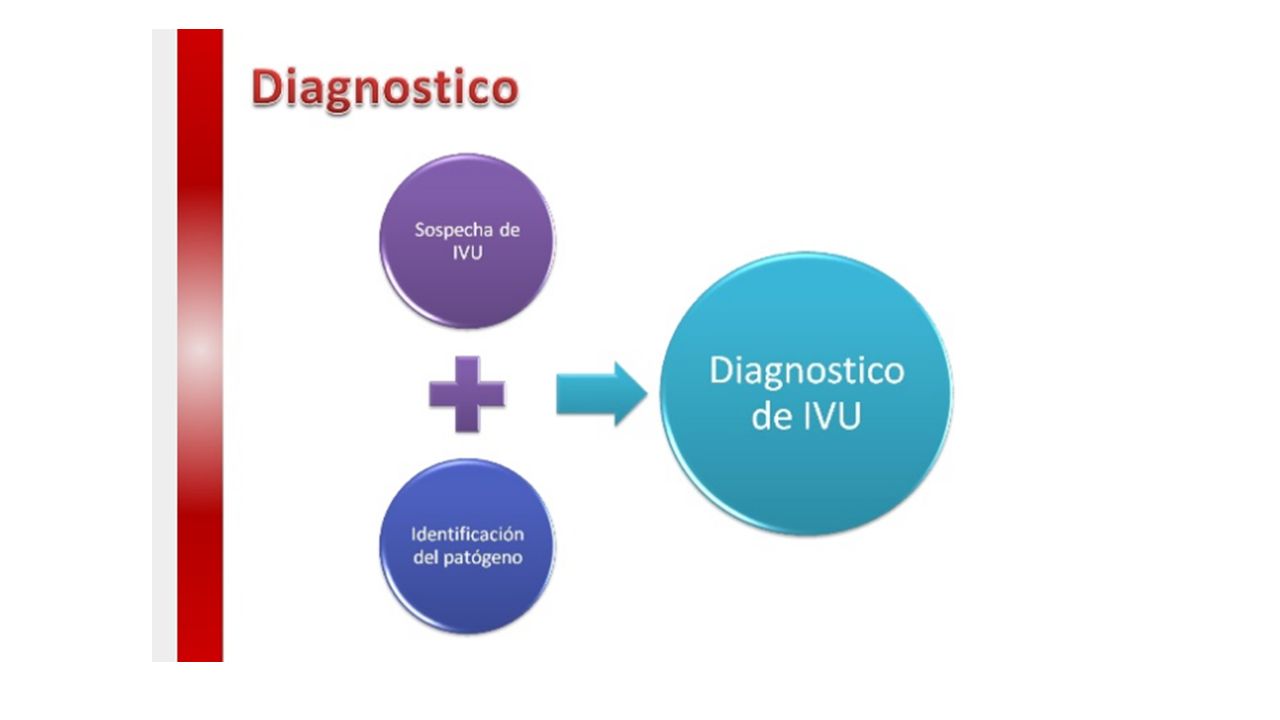 Diagnostico

Sospecha de IVU

Identificación del patógeno

Diagnostico de IVU